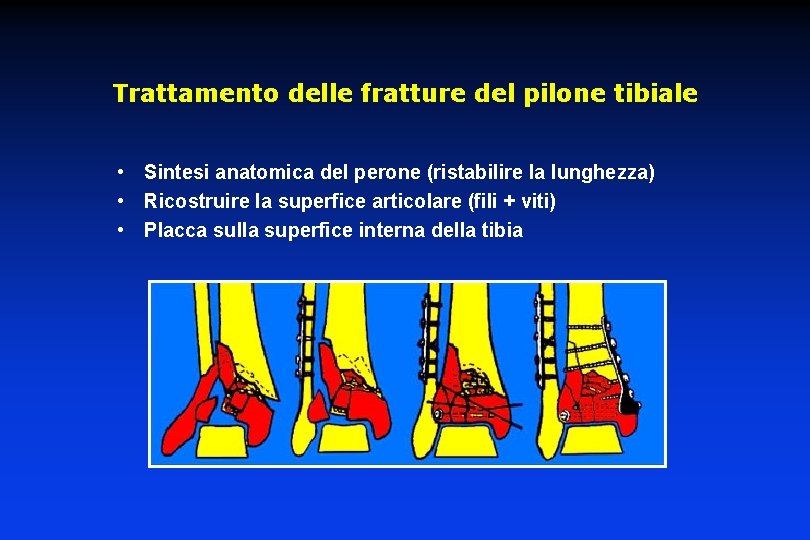 Trattamento delle fratture del pilone tibiale

• Sintesi anatomica del perone (ristabilire la lunghezza)
• Ricostruire la superfice articolare (fili + viti)
• Placca sulla superfice interna della tibia